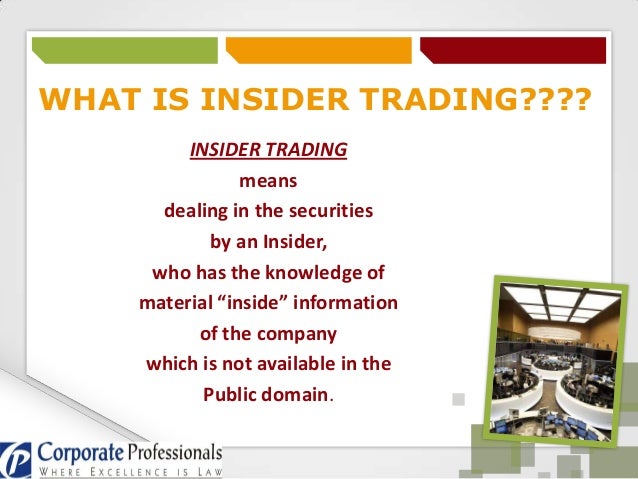 WHAT IS INSIDER TRADING????

INSIDER TRADING
means
dealing in the securities
by an Insider,
who has the knowledge of
material “inside” information
of the company
which is not available in the
Public domain.

Corporate Professionals
WHERE EXCELLENCE IS LAW